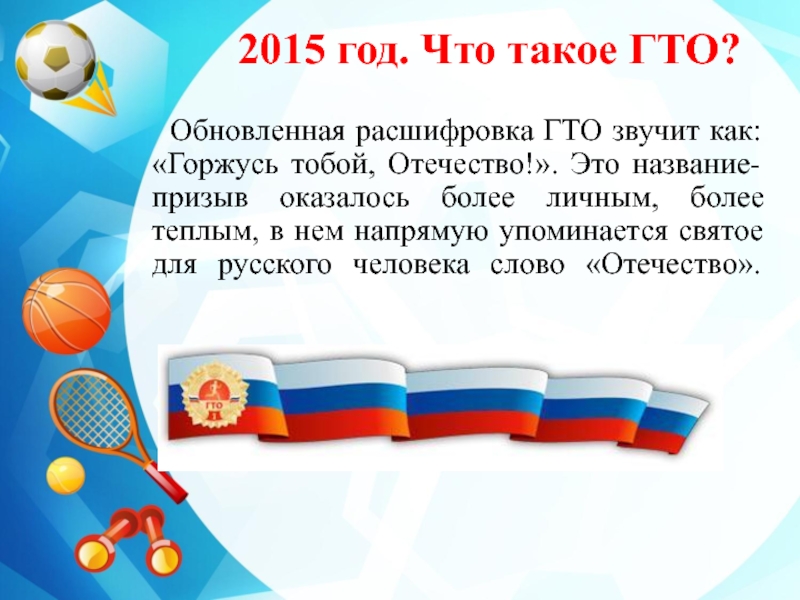 2015 год. Что такое ГТО?

Обновленная расшифровка ГТО звучит как: «Горжусь тобой, Отечество!». Это название-призыв оказалось более личным, более теплым, в нем напрямую упоминается святое для русского человека слово «Отечество».

ГТО